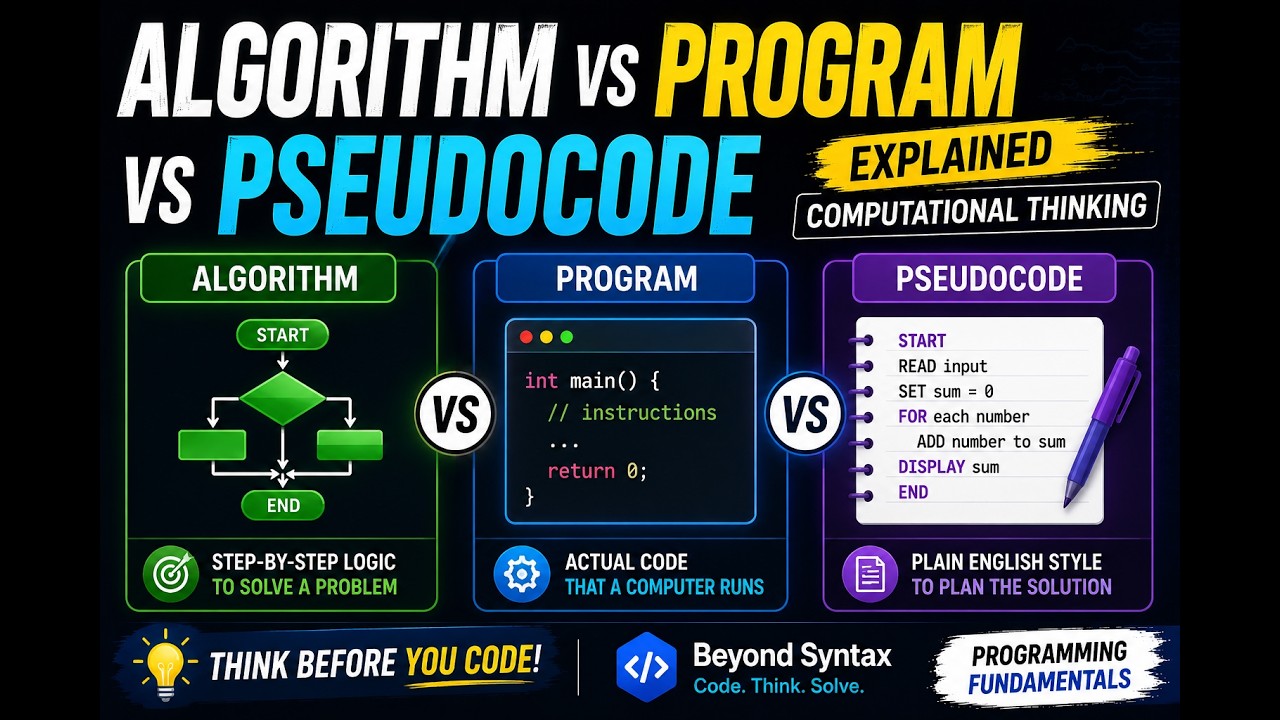 ALGORITHM VS PROGRAM VS PSEUDOCODE

EXPLAINED

COMPUTATIONAL THINKING

ALGORITHM

START

END

STEP-BY-STEP LOGIC TO SOLVE A PROBLEM

VS

PROGRAM

int main() {
// instructions
...
return 0;
}

ACTUAL CODE THAT A COMPUTER RUNS

VS

PSEUDOCODE

START
READ input
SET sum = 0
FOR each number
ADD number to sum
DISPLAY sum
END

PLAIN ENGLISH STYLE TO PLAN THE SOLUTION

THINK BEFORE YOU CODE!

</>

Beyond Syntax
Code. Think. Solve.

PROGRAMMING FUNDAMENTALS